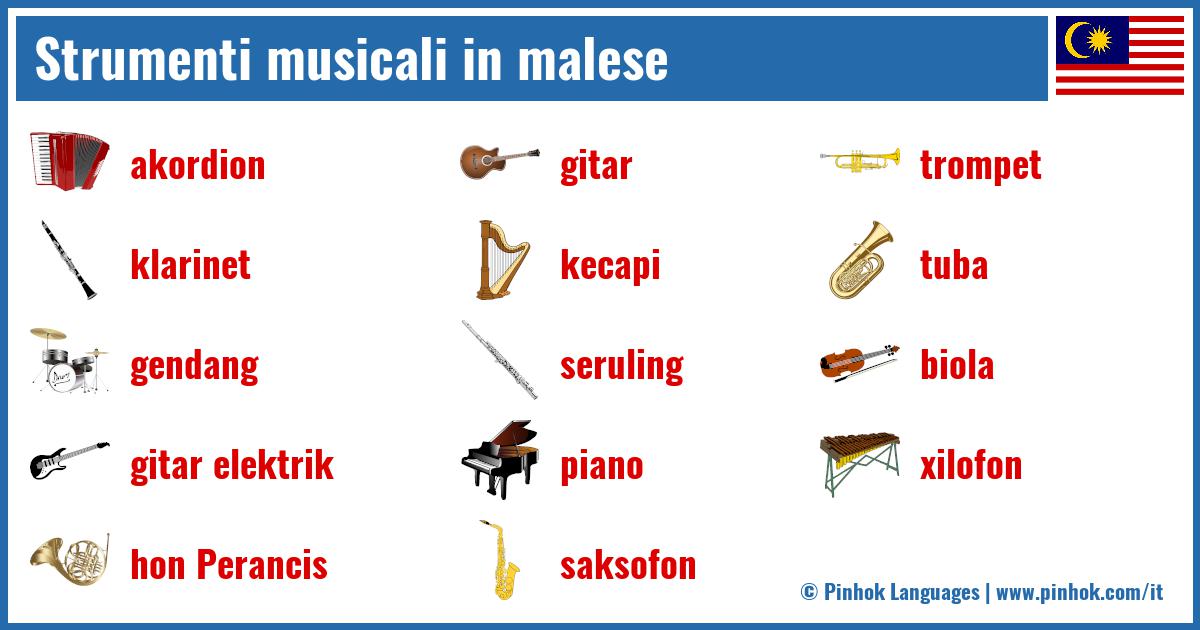 Strumenti musicali in malese

akordion

klarinet

gendang

gitar elektrik

hon Perancis

gitar

kecapi

seruling

piano

saksofon

trompet

tuba

biola

xilofon

© Pinhok Languages | www.pinhok.com/it